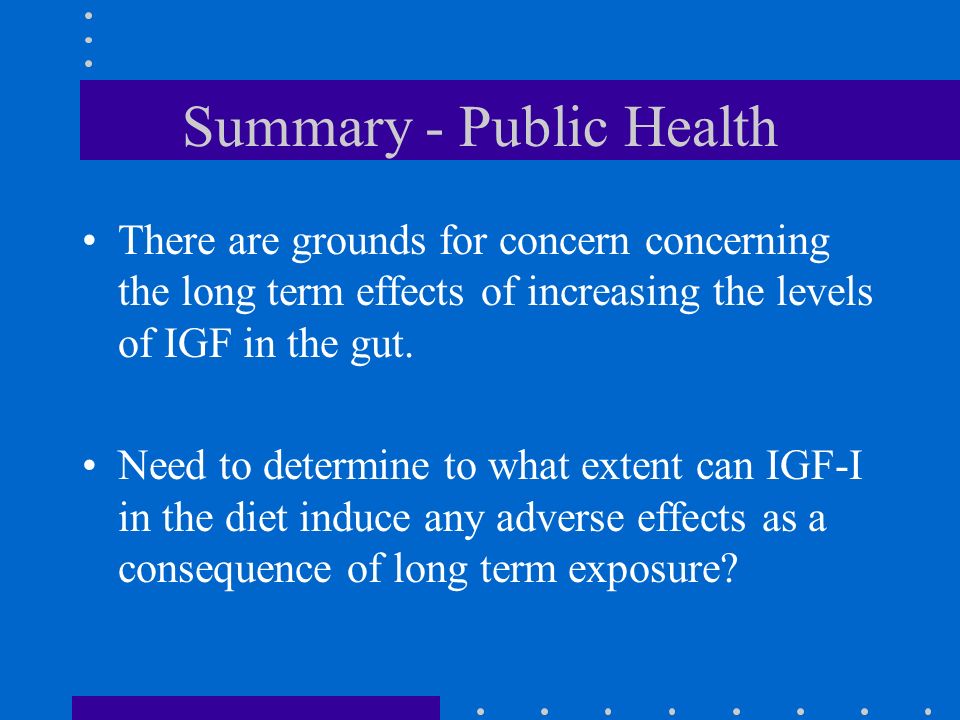 Summary - Public Health

• There are grounds for concern concerning the long term effects of increasing the levels of IGF in the gut.

• Need to determine to what extent can IGF-I in the diet induce any adverse effects as a consequence of long term exposure?